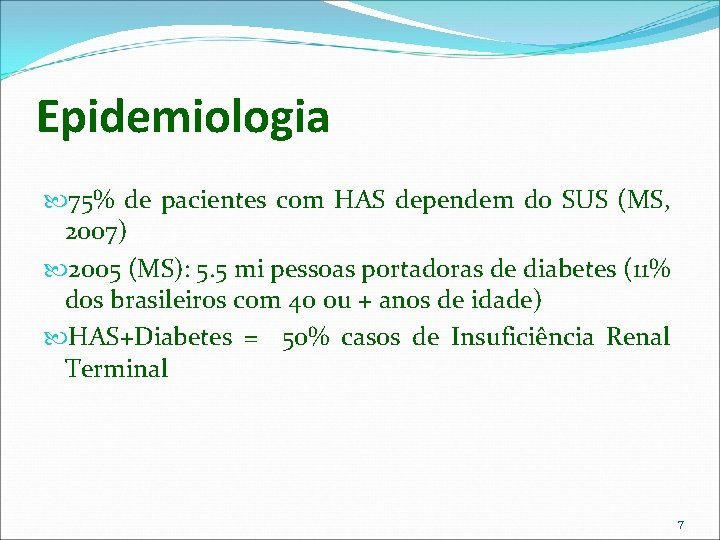 Epidemiologia

75% de pacientes com HAS dependem do SUS (MS, 2007)

2005 (MS): 5.5 mi pessoas portadoras de diabetes (11% dos brasileiros com 40 ou + anos de idade)

HAS+Diabetes = 50% casos de Insuficiência Renal Terminal

7